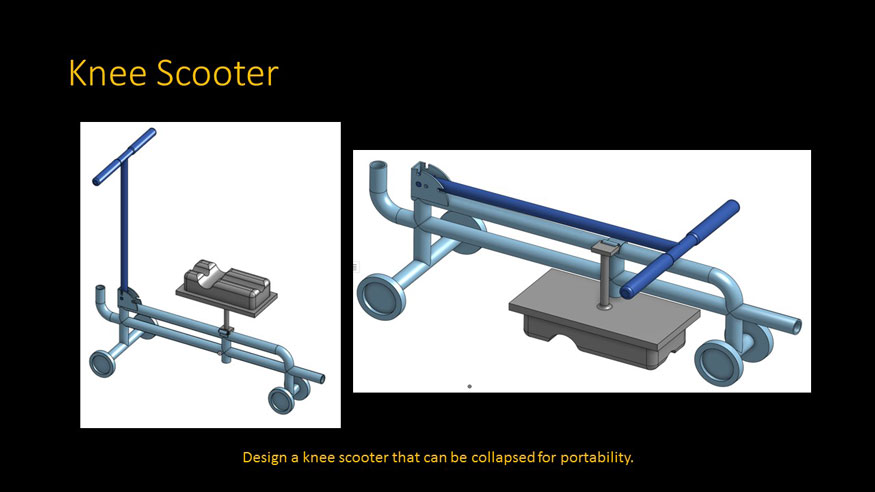 Knee Scooter

Design a knee scooter that can be collapsed for portability.